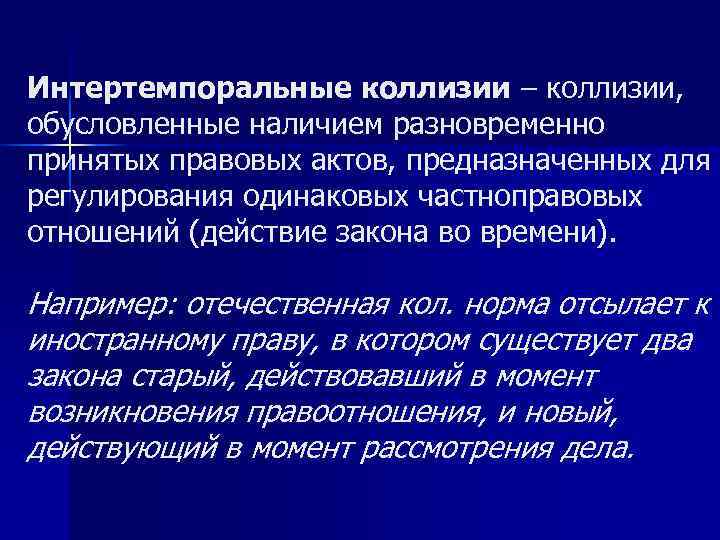 Интертемпоральные коллизии – коллизии, обусловленные наличием разновременно принятых правовых актов, предназначенных для регулирования одинаковых частноправовых отношений (действие закона во времени).

Например: отечественная кол. норма отсылает к иностранному праву, в котором существует два закона старый, действовавший в момент возникновения правоотношения, и новый, действующий в момент рассмотрения дела.